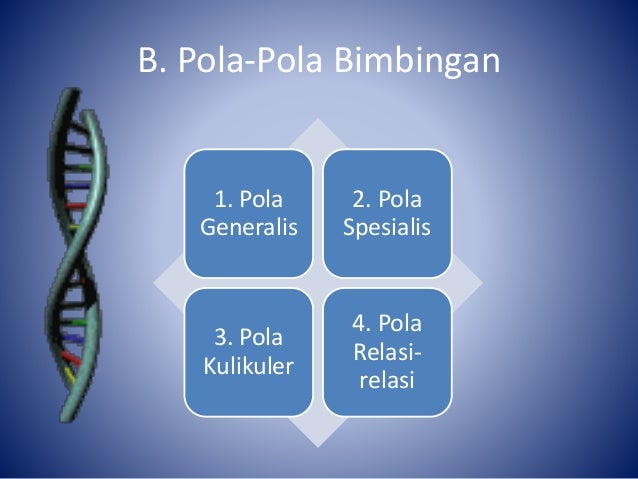 B. Pola-Pola Bimbingan

1. Pola Generalis

2. Pola Spesialis

3. Pola Kulikuler

4. Pola Relasi-relasi